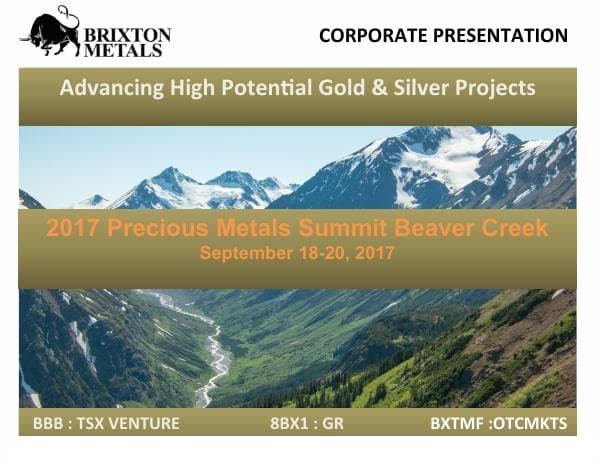 BRIXTON METALS

CORPORATE PRESENTATION

Advancing High Potential Gold & Silver Projects

2017 Precious Metals Summit Beaver Creek
September 18-20, 2017

BBB : TSX VENTURE

8BX1 : GR

BXTMF :OTCMKTS